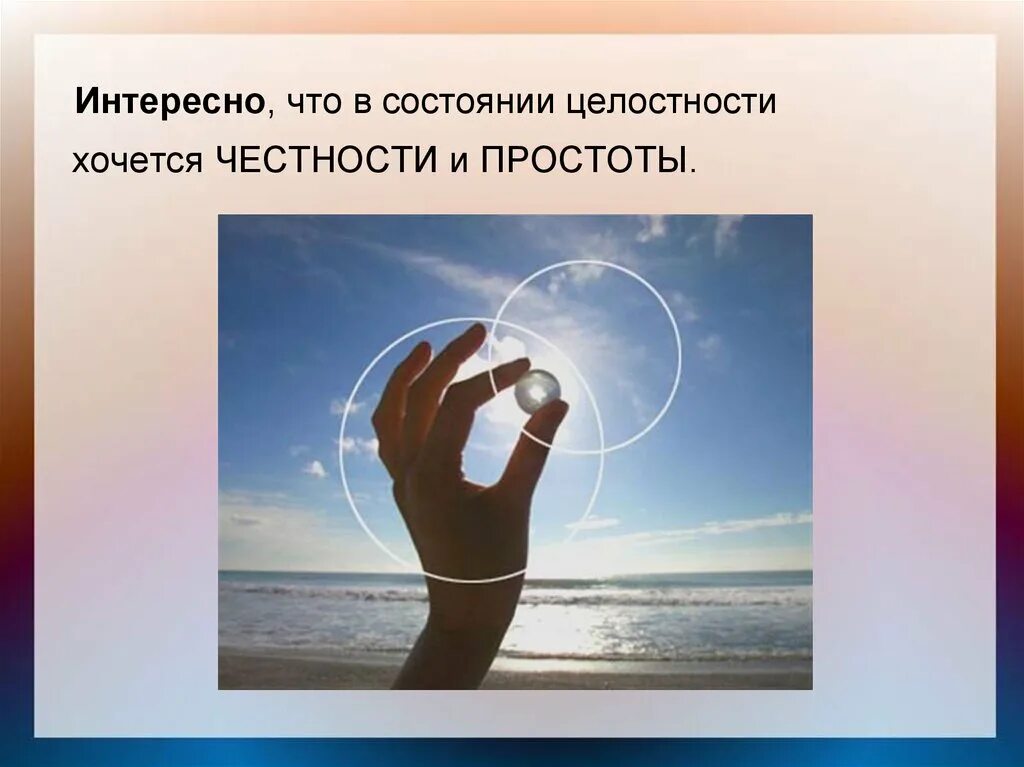 Интересно, что в состоянии целостности хочется ЧЕСТНОСТИ и ПРОСТОТЫ.